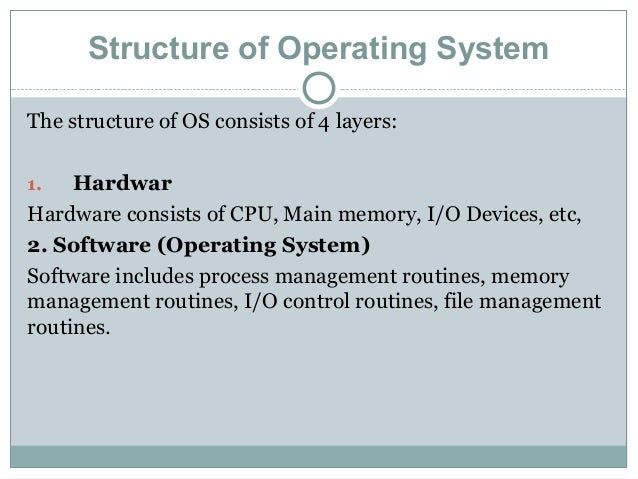 Structure of Operating System

The structure of OS consists of 4 layers:

1. Hardwar

Hardware consists of CPU, Main memory, I/O Devices, etc,

2. Software (Operating System)

Software includes process management routines, memory management routines, I/O control routines, file management routines.